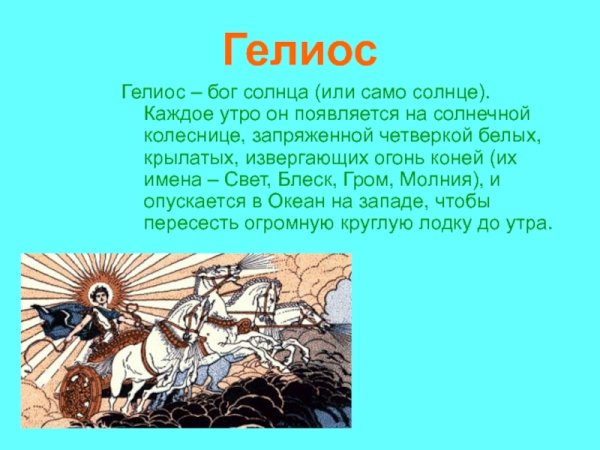 Гелиос

Гелиос – бог солнца (или само солнце). Каждое утро он появляется на солнечной колеснице, запряженной четверкой белых, крылатых, извергающих огонь коней (их имена – Свет, Блеск, Гром, Молния), и опускается в Океан на западе, чтобы пересесть огромную круглую лодку до утра.